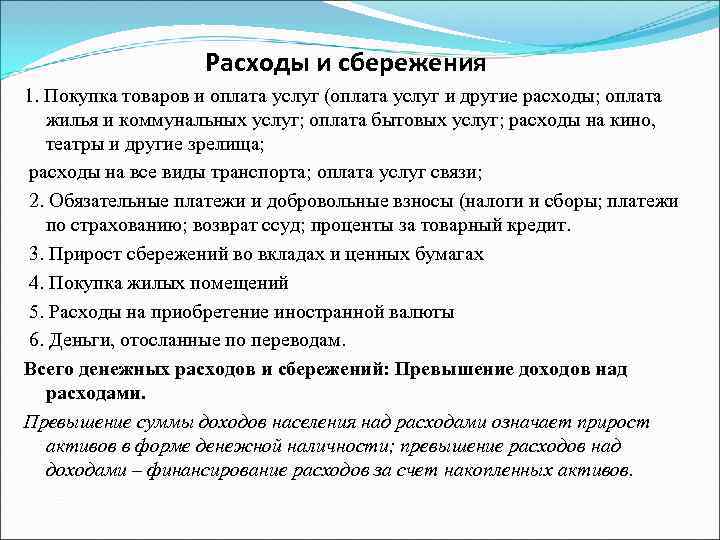 Расходы и сбережения

1. Покупка товаров и оплата услуг (оплата услуг и другие расходы; оплата жилья и коммунальных услуг; оплата бытовых услуг; расходы на кино, театры и другие зрелища;

расходы на все виды транспорта; оплата услуг связи;

2. Обязательные платежи и добровольные взносы (налоги и сборы; платежи по страхованию; возврат ссуд; проценты за товарный кредит.

3. Прирост сбережений во вкладах и ценных бумагах

4. Покупка жилых помещений

5. Расходы на приобретение иностранной валюты

6. Деньги, отосланные по переводам.

Всего денежных расходов и сбережений: Превышение доходов над расходами.

Превышение суммы доходов населения над расходами означает прирост активов в форме денежной наличности; превышение расходов над доходами – финансирование расходов за счет накопленных активов.